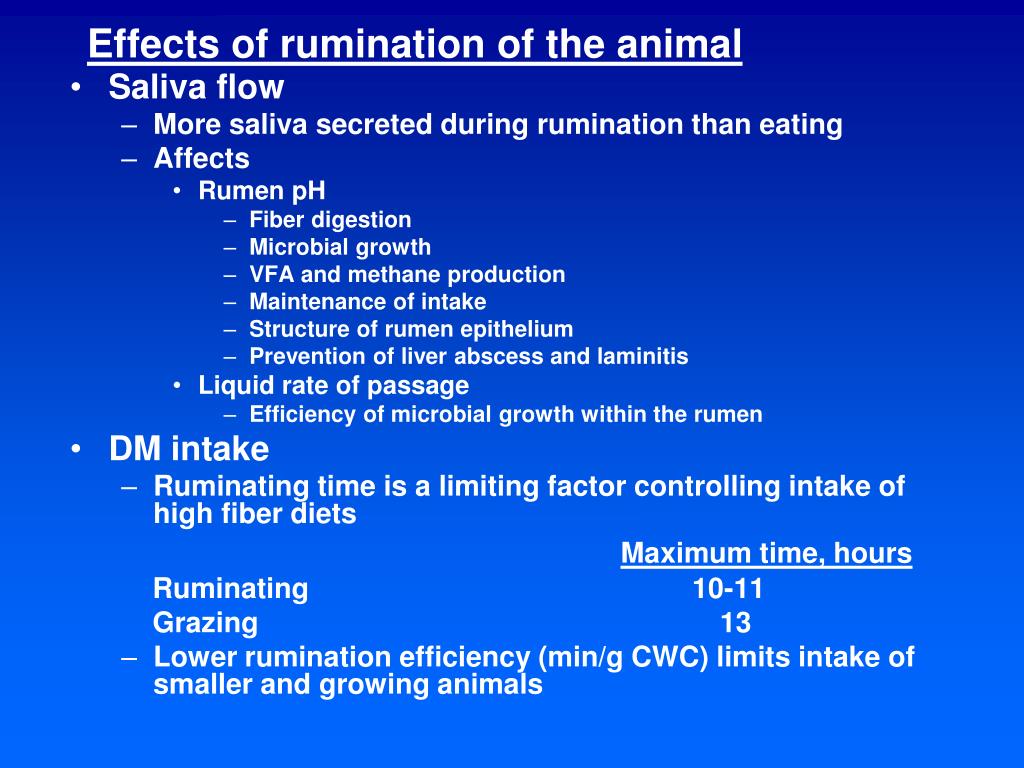 Effects of rumination of the animal

• Saliva flow
  – More saliva secreted during rumination than eating
  – Affects
    • Rumen pH
      – Fiber digestion
      – Microbial growth
      – VFA and methane production
      – Maintenance of intake
      – Structure of rumen epithelium
      – Prevention of liver abscess and laminitis
    • Liquid rate of passage
      – Efficiency of microbial growth within the rumen
• DM intake
  – Ruminating time is a limiting factor controlling intake of high fiber diets

| | Maximum time, hours |
|---|---|
| Ruminating | 10-11 |
| Grazing | 13 |

  – Lower rumination efficiency (min/g CWC) limits intake of smaller and growing animals